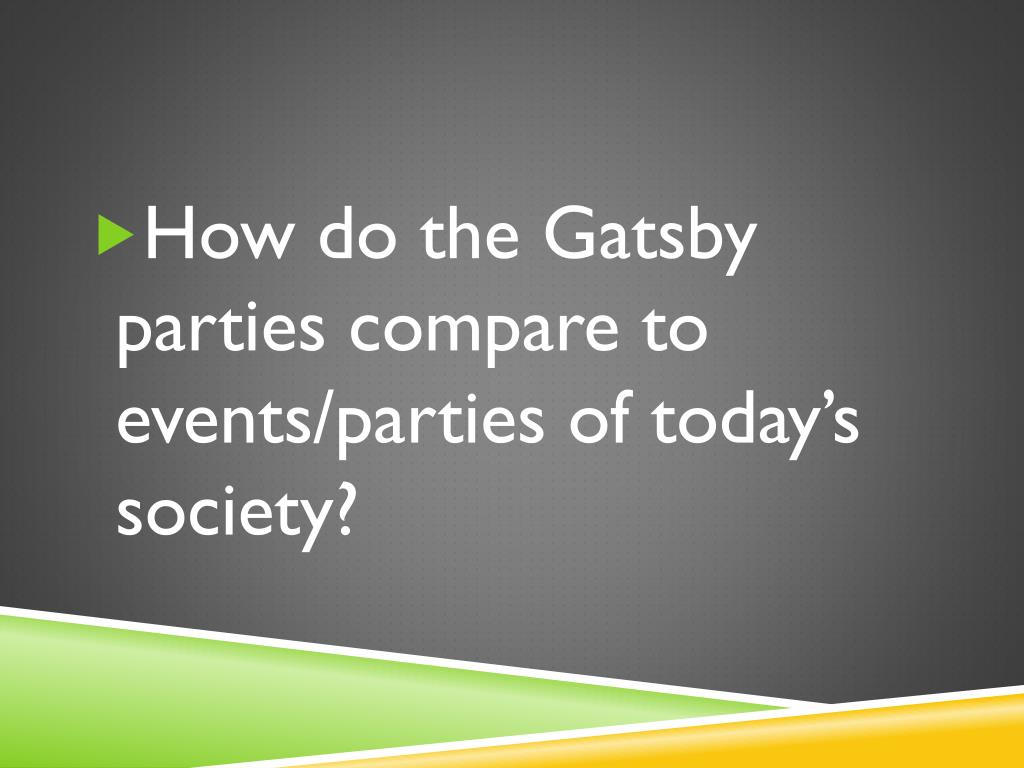 How do the Gatsby parties compare to events/parties of today’s society?